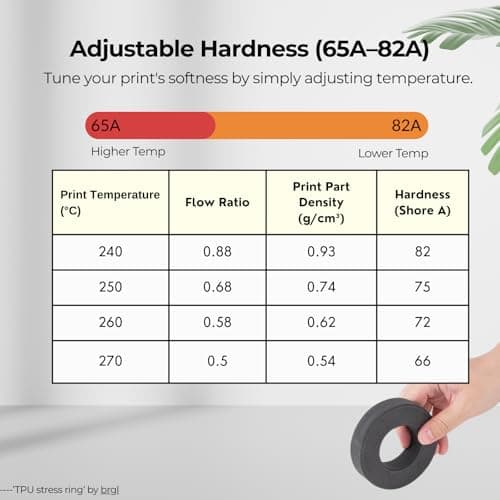 Adjustable Hardness (65A–82A)

Tune your print's softness by simply adjusting temperature.

65A

82A

Higher Temp

Lower Temp

| Print Temperature (°C) | Flow Ratio | Print Part Density (g/cm³) | Hardness (Shore A) |
|---|---|---|---|
| 240 | 0.88 | 0.93 | 82 |
| 250 | 0.68 | 0.74 | 75 |
| 260 | 0.58 | 0.62 | 72 |
| 270 | 0.5 | 0.54 | 66 |

----'TPU stress ring' by brgl